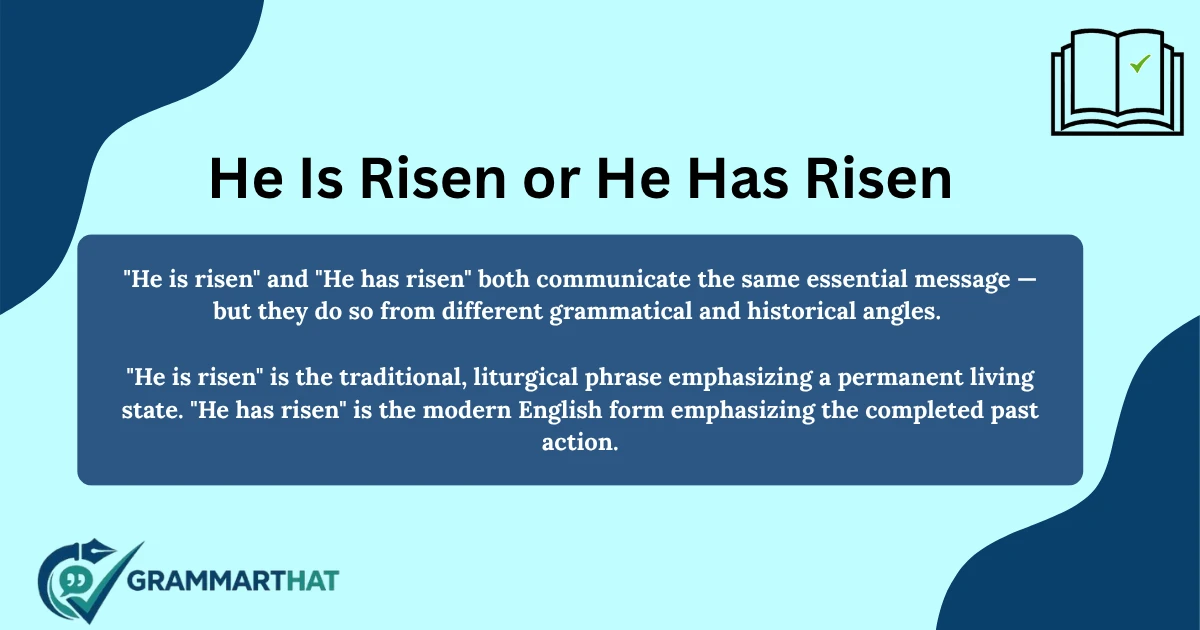 He Is Risen or He Has Risen

"He is risen" and "He has risen" both communicate the same essential message — but they do so from different grammatical and historical angles.

"He is risen" is the traditional, liturgical phrase emphasizing a permanent living state. "He has risen" is the modern English form emphasizing the completed past action.

GRAMMARTHAT